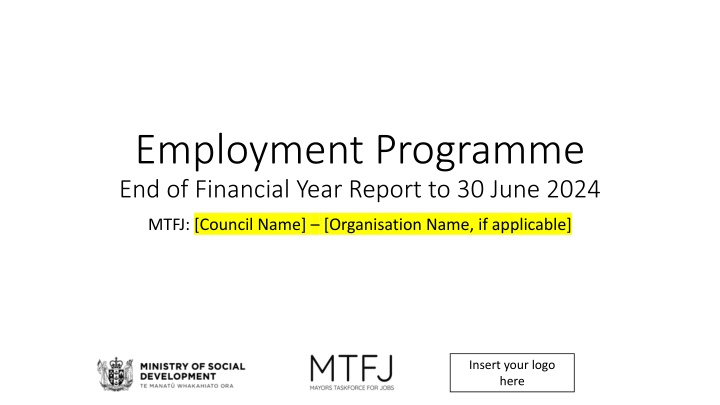 Employment Programme
End of Financial Year Report to 30 June 2024
MTFJ: [Council Name] – [Organisation Name, if applicable]

MINISTRY OF SOCIAL DEVELOPMENT
TE MANATŪ WHAKAHIATO ORA

MTFJ
MAYORS TASKFORCE FOR JOBS

Insert your logo here